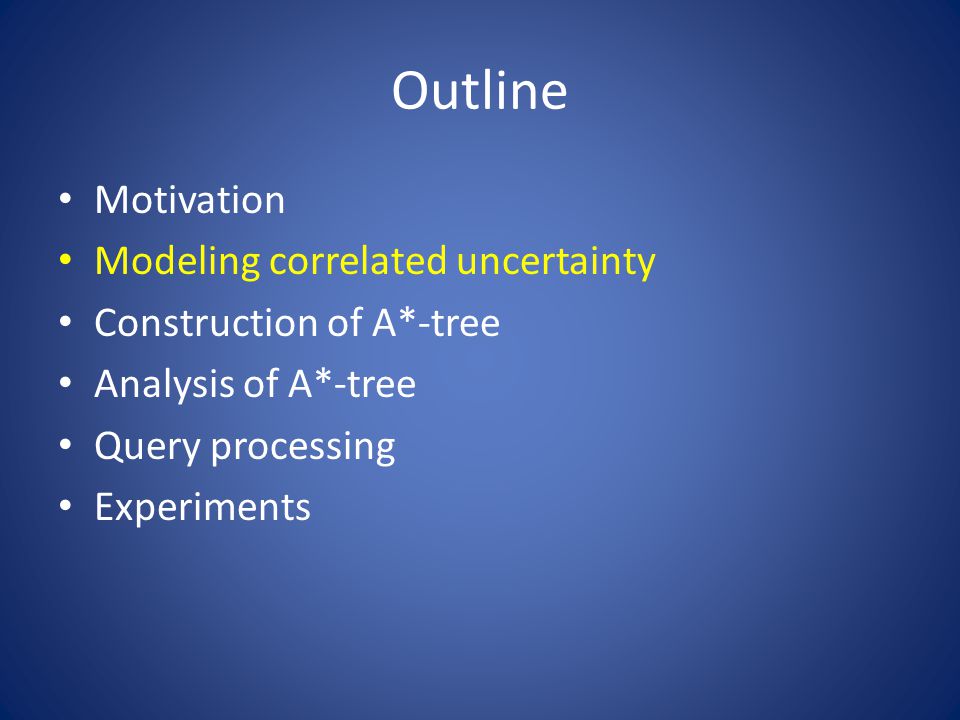 Outline

• Motivation
• Modeling correlated uncertainty
• Construction of A*-tree
• Analysis of A*-tree
• Query processing
• Experiments